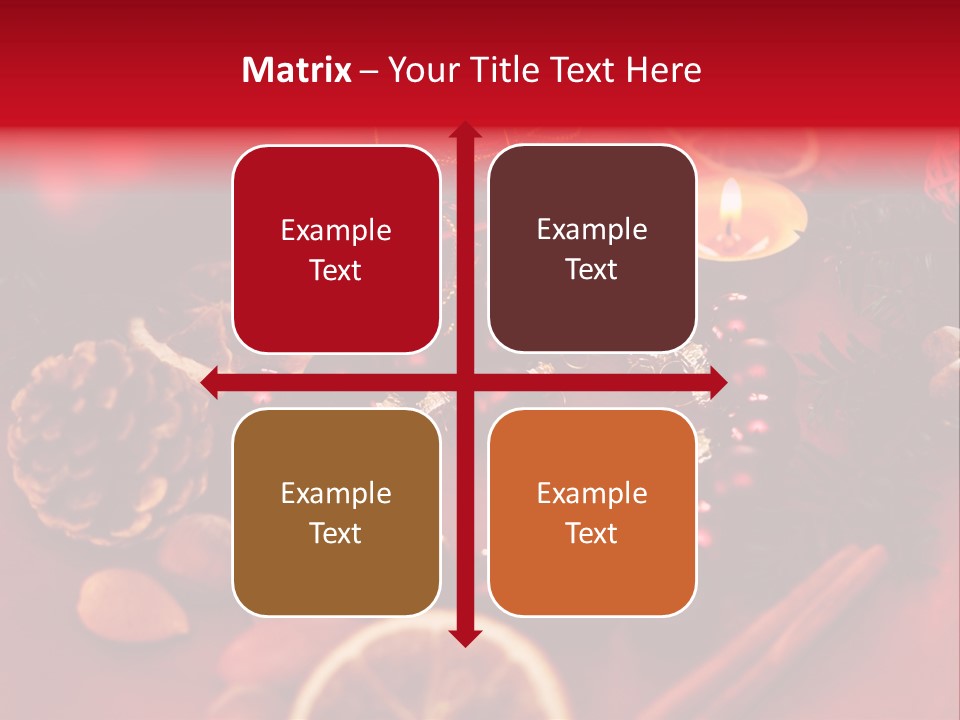 Matrix – Your Title Text Here

Example Text

Example Text

Example Text

Example Text